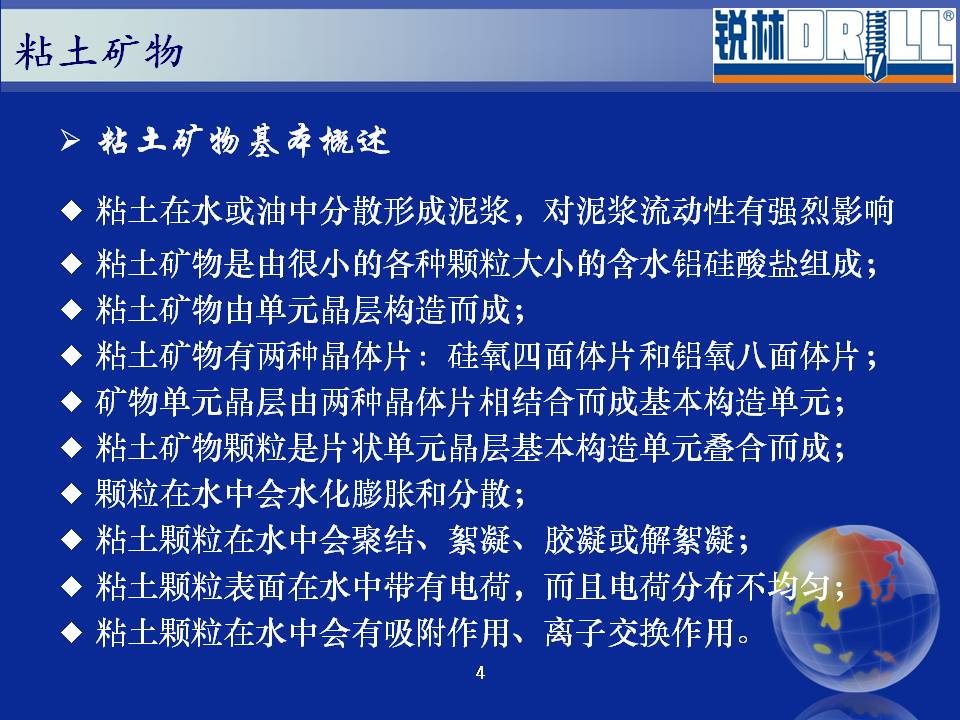 粘土矿物

锐林DRILL®

➢ 粘土矿物基本概述

◆ 粘土在水或油中分散形成泥浆，对泥浆流动性有强烈影响

◆ 粘土矿物是由很小的各种颗粒大小的含水铝硅酸盐组成；

◆ 粘土矿物由单元晶层构造而成；

◆ 粘土矿物有两种晶体片：硅氧四面体片和铝氧八面体片；

◆ 矿物单元晶层由两种晶体片相结合而成基本构造单元；

◆ 粘土矿物颗粒是片状单元晶层基本构造单元叠合而成；

◆ 颗粒在水中会水化膨胀和分散；

◆ 粘土颗粒在水中会聚结、絮凝、胶凝或解絮凝；

◆ 粘土颗粒表面在水中带有电荷，而且电荷分布不均匀；

◆ 粘土颗粒在水中会有吸附作用、离子交换作用。

4